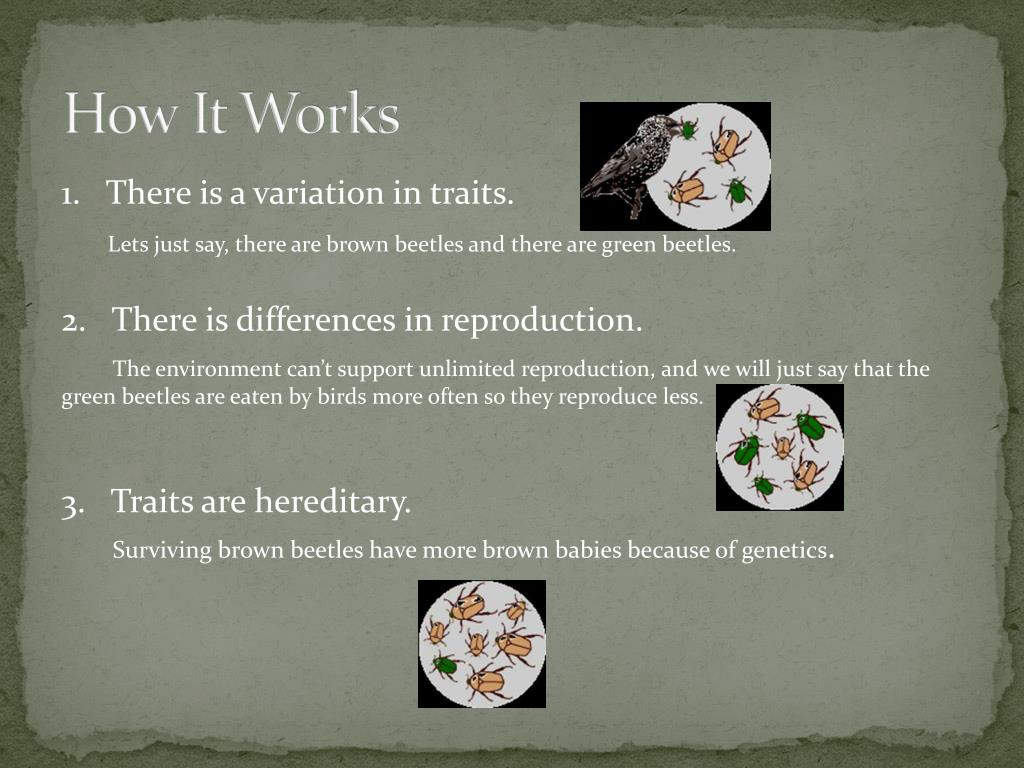 How It Works

1. There is a variation in traits.

Lets just say, there are brown beetles and there are green beetles.

2. There is differences in reproduction.

The environment can't support unlimited reproduction, and we will just say that the green beetles are eaten by birds more often so they reproduce less.

3. Traits are hereditary.

Surviving brown beetles have more brown babies because of genetics.